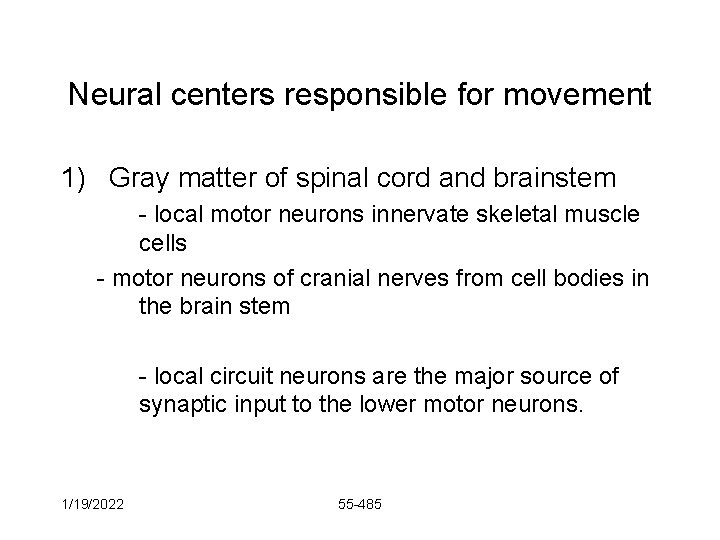 Neural centers responsible for movement

1) Gray matter of spinal cord and brainstem

- local motor neurons innervate skeletal muscle cells

- motor neurons of cranial nerves from cell bodies in the brain stem

- local circuit neurons are the major source of synaptic input to the lower motor neurons.

1/19/2022

55-485